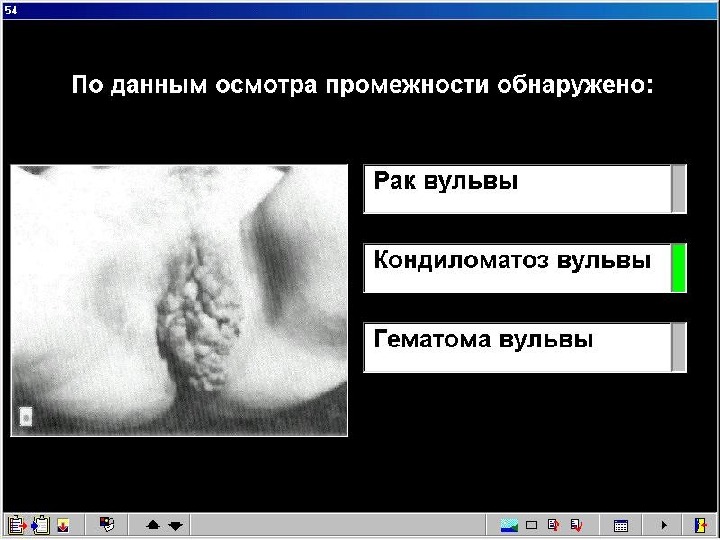 54

По данным осмотра промежности обнаружено:

Рак вульвы

Кондиломатоз вульвы

Гематома вульвы